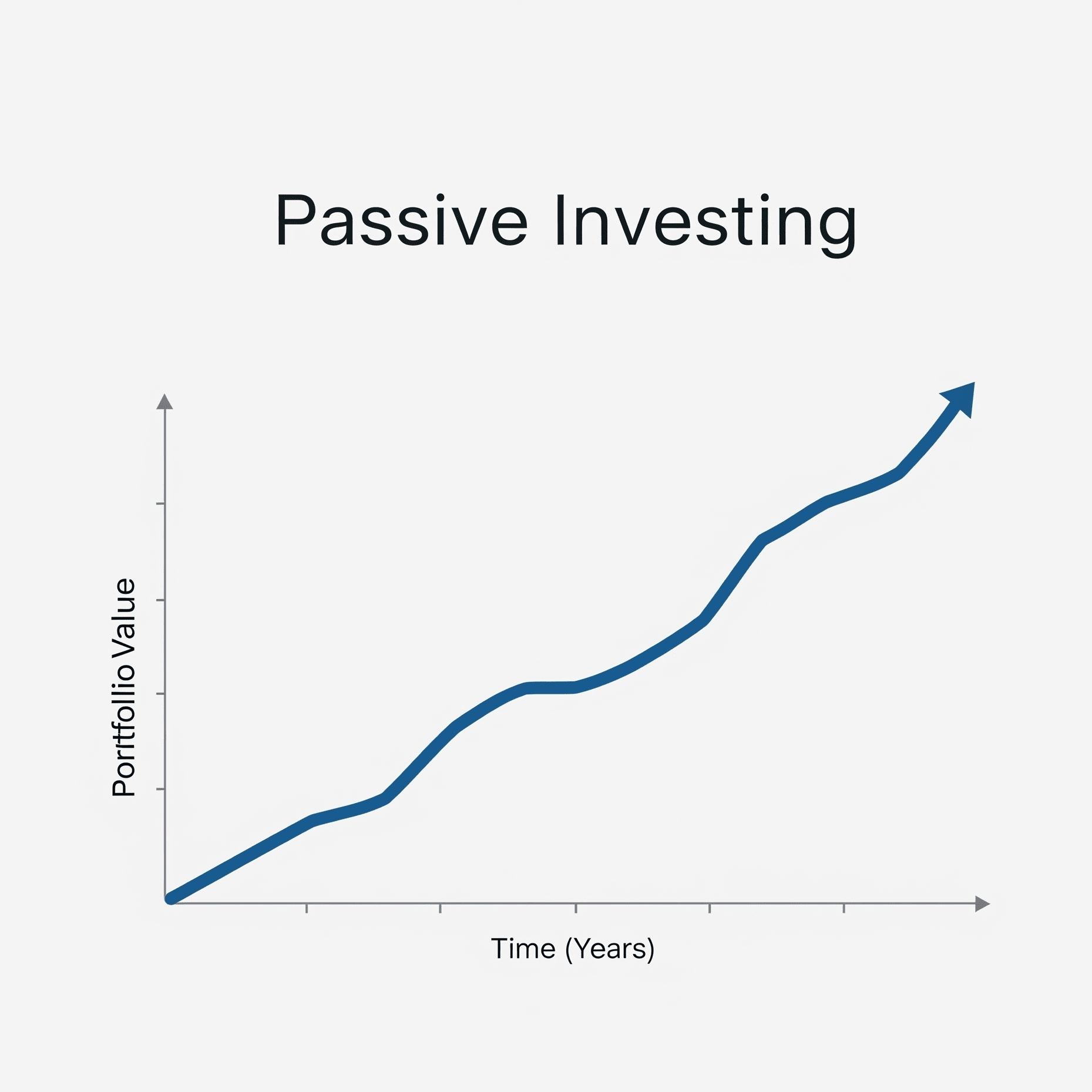 Passive Investing

Portfollio Value

Time (Years)